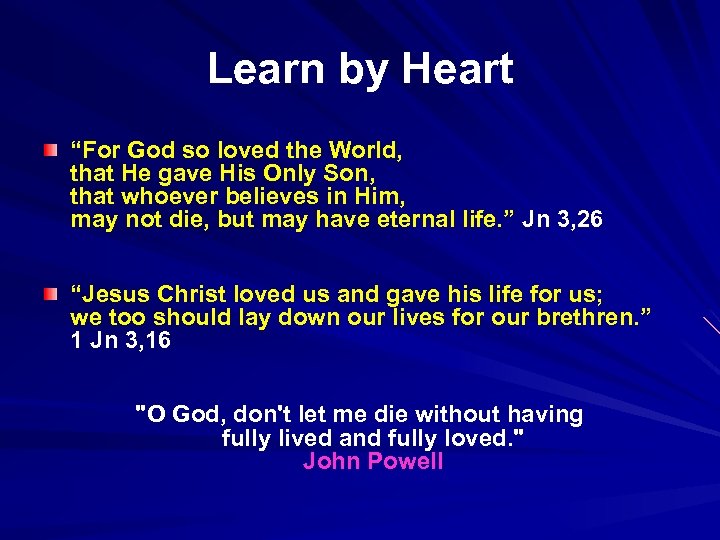 Learn by Heart

“For God so loved the World, that He gave His Only Son, that whoever believes in Him, may not die, but may have eternal life.” Jn 3,26

“Jesus Christ loved us and gave his life for us; we too should lay down our lives for our brethren.” 1 Jn 3,16

"O God, don't let me die without having fully lived and fully loved."
John Powell